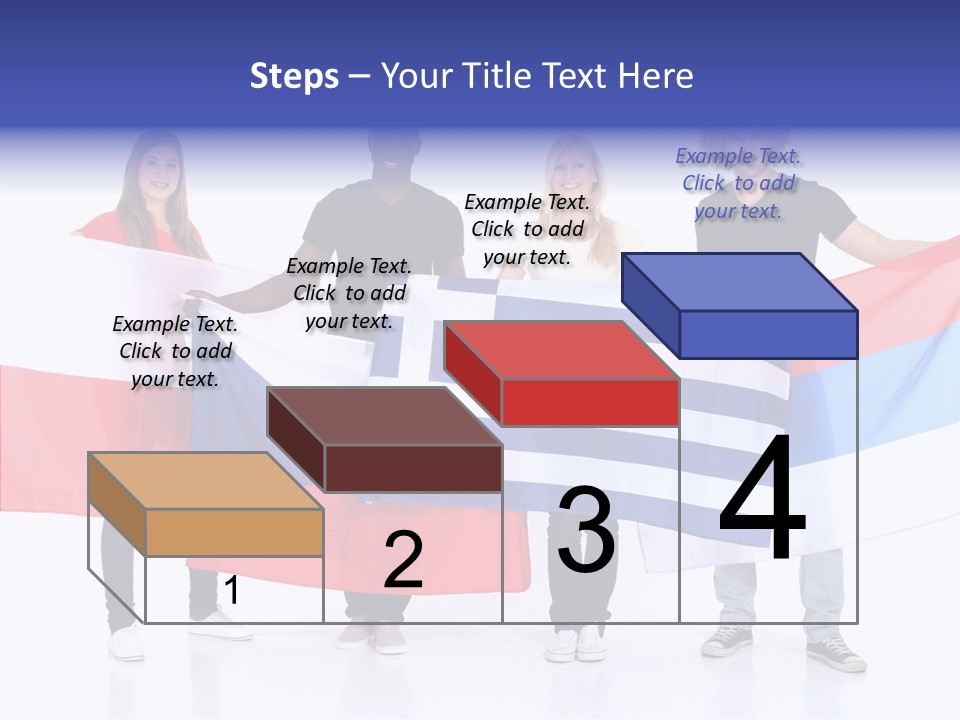 Steps – Your Title Text Here

Example Text. Click to add your text.

Example Text. Click to add your text.

Example Text. Click to add your text.

Example Text. Click to add your text.

1

2

3

4